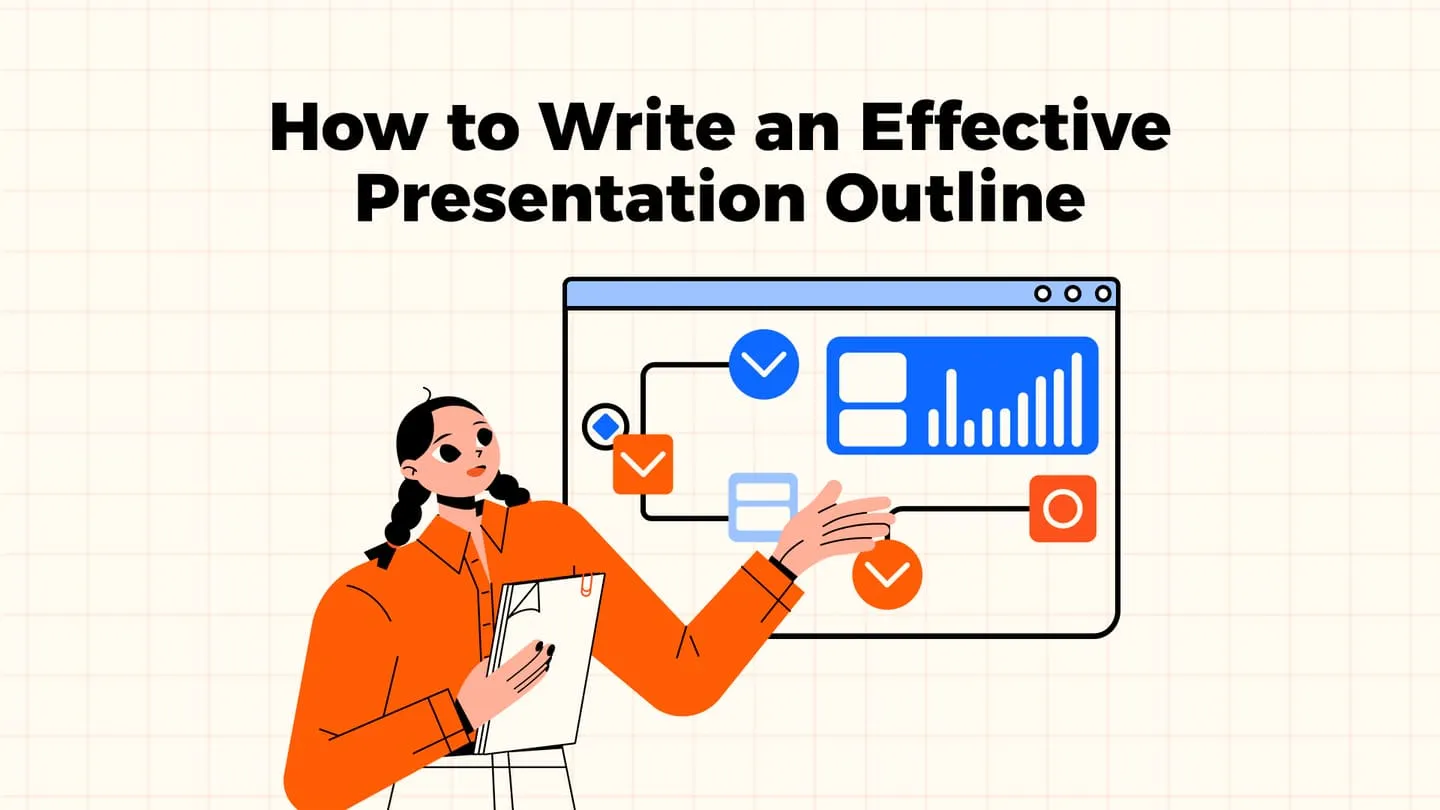 How to Write an Effective Presentation Outline